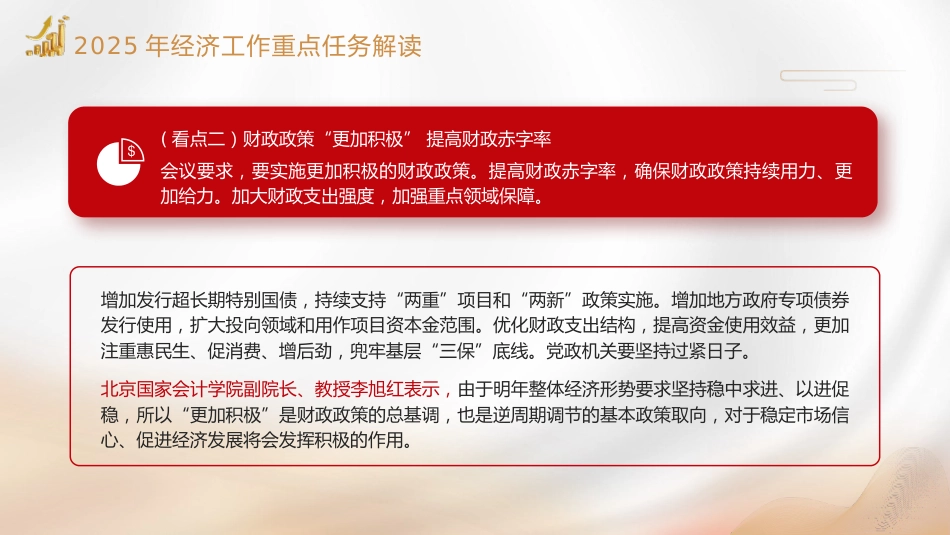 2025 年经济工作重点任务解读

（看点二）财政政策“更加积极” 提高财政赤字率

会议要求，要实施更加积极的财政政策。提高财政赤字率，确保财政政策持续用力、更加给力。加大财政支出强度，加强重点领域保障。

增加发行超长期特别国债，持续支持“两重”项目和“两新”政策实施。增加地方政府专项债券发行使用，扩大投向领域和用作项目资本金范围。优化财政支出结构，提高资金使用效益，更加注重惠民生、促消费、增后劲，兜牢基层“三保”底线。党政机关要坚持过紧日子。

北京国家会计学院副院长、教授李旭红表示，由于明年整体经济形势要求坚持稳中求进、以进促稳，所以“更加积极”是财政政策的总基调，也是逆周期调节的基本政策取向，对于稳定市场信心、促进经济发展将会发挥积极的作用。